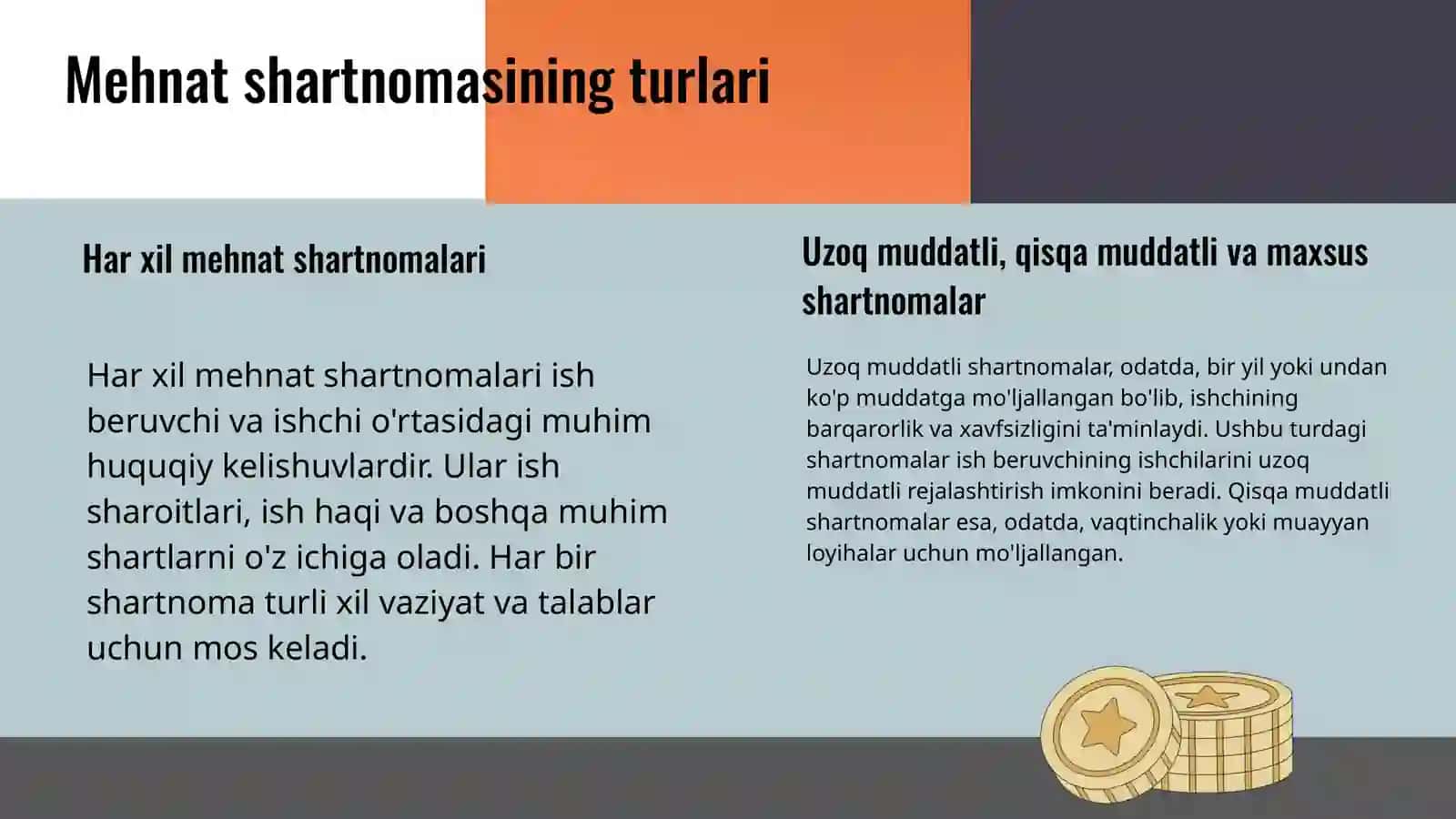 Mehnat shartnomasining turlari

Har xil mehnat shartnomalari

Har xil mehnat shartnomalari ish beruvchi va ishchi o'rtasidagi muhim huquqiy kelishuvlardir. Ular ish sharoitlari, ish haqi va boshqa muhim shartlarni o'z ichiga oladi. Har bir shartnoma turli xil vaziyat va talablar uchun mos keladi.

Uzoq muddatli, qisqa muddatli va maxsus shartnomalar

Uzoq muddatli shartnomalar, odatda, bir yil yoki undan ko'p muddatga mo'ljallangan bo'lib, ishchining barqarorlik va xavfsizligini ta'minlaydi. Ushbu turdagi shartnomalar ish beruvchining ishchilarini uzoq muddatli rejalashtirish imkonini beradi. Qisqa muddatli shartnomalar esa, odatda, vaqtinchalik yoki muayyan loyihalar uchun mo'ljallangan.